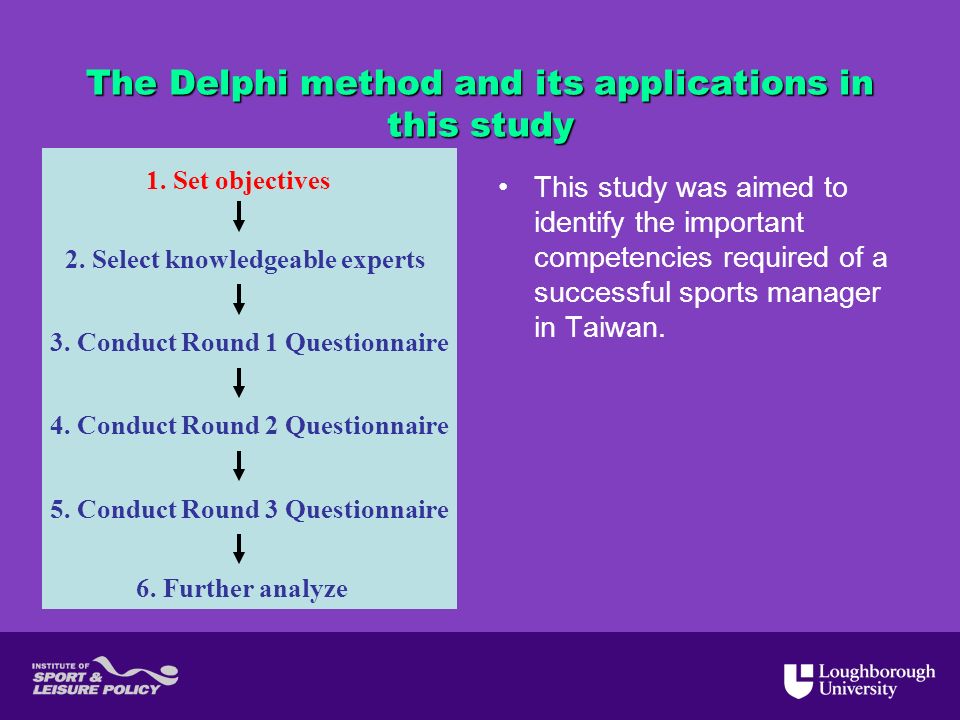 The Delphi method and its applications in this study

1. Set objectives

2. Select knowledgeable experts

3. Conduct Round 1 Questionnaire

4. Conduct Round 2 Questionnaire

5. Conduct Round 3 Questionnaire

6. Further analyze

• This study was aimed to identify the important competencies required of a successful sports manager in Taiwan.

INSTITUTE OF SPORT & LEISURE POLICY

Loughborough University